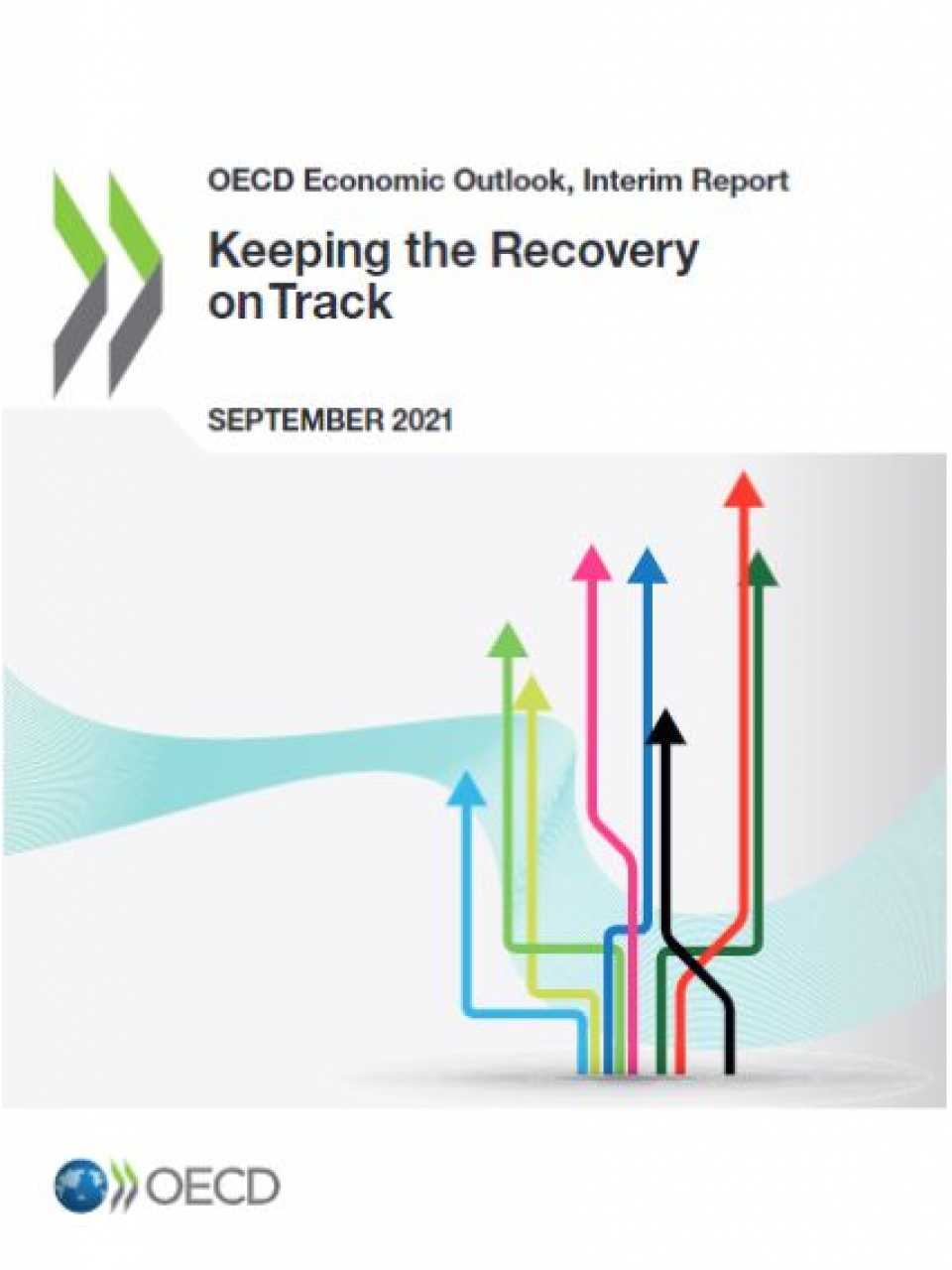 OECD Economic Outlook, Interim Report

Keeping the Recovery on Track

SEPTEMBER 2021

OECD